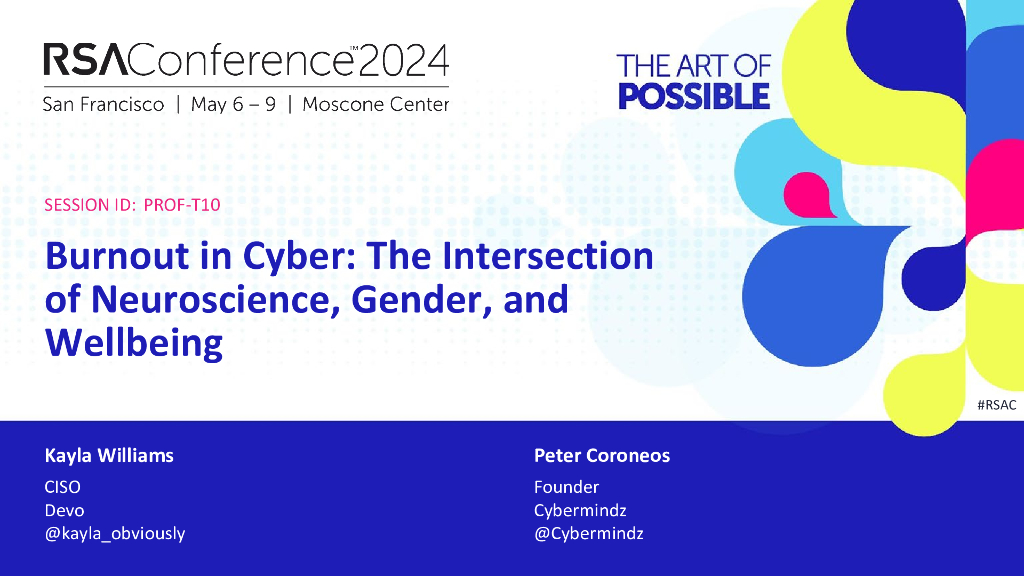 RSAConference™2024
San Francisco | May 6 – 9 | Moscone Center

THE ART OF
POSSIBLE

SESSION ID: PROF-T10

Burnout in Cyber: The Intersection of Neuroscience, Gender, and Wellbeing

#RSAC

Kayla Williams
CISO
Devo
@kayla_obviously

Peter Coroneos
Founder
Cybermindz
@Cybermindz